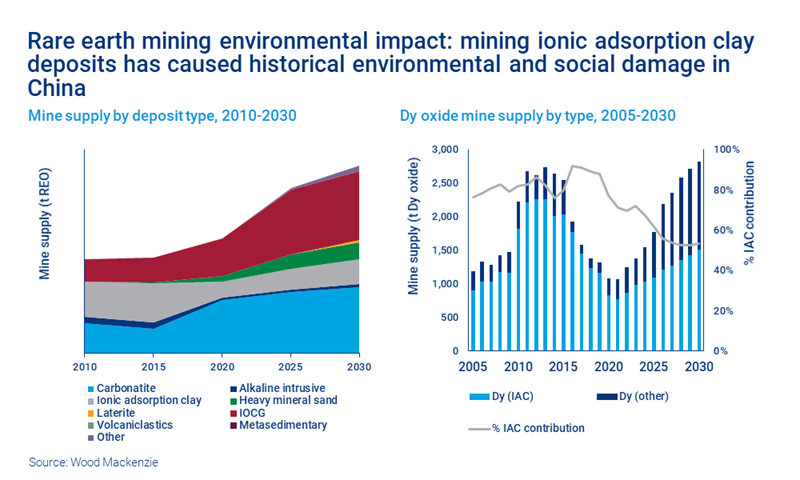 Rare earth mining environmental impact: mining ionic adsorption clay deposits has caused historical environmental and social damage in China

Mine supply by deposit type, 2010-2030

Mine supply (t REO)

2010
2015
2020
2025
2030

Carbonatite
Alkaline intrusive
Ionic adsorption clay
Heavy mineral sand
Laterite
IOCG
Volcaniclastics
Metasedimentary
Other

Dy oxide mine supply by type, 2005-2030

Mine supply (t Dy oxide)

3,000
2,500
2,000
1,500
1,000
500
0

100%
80%
60%
40%
20%
0%

% IAC contribution

2005
2010
2015
2020
2025
2030

Dy (IAC)
Dy (other)
% IAC contribution

Source: Wood Mackenzie